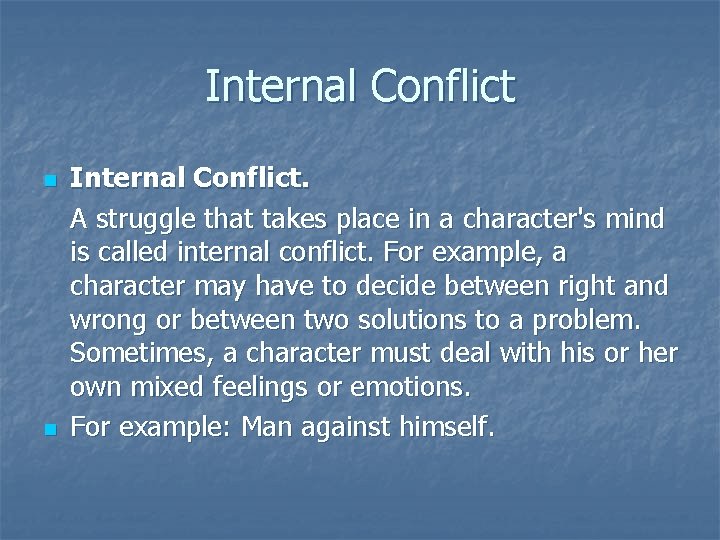 Internal Conflict

Internal Conflict.

A struggle that takes place in a character's mind is called internal conflict. For example, a character may have to decide between right and wrong or between two solutions to a problem. Sometimes, a character must deal with his or her own mixed feelings or emotions.

For example: Man against himself.